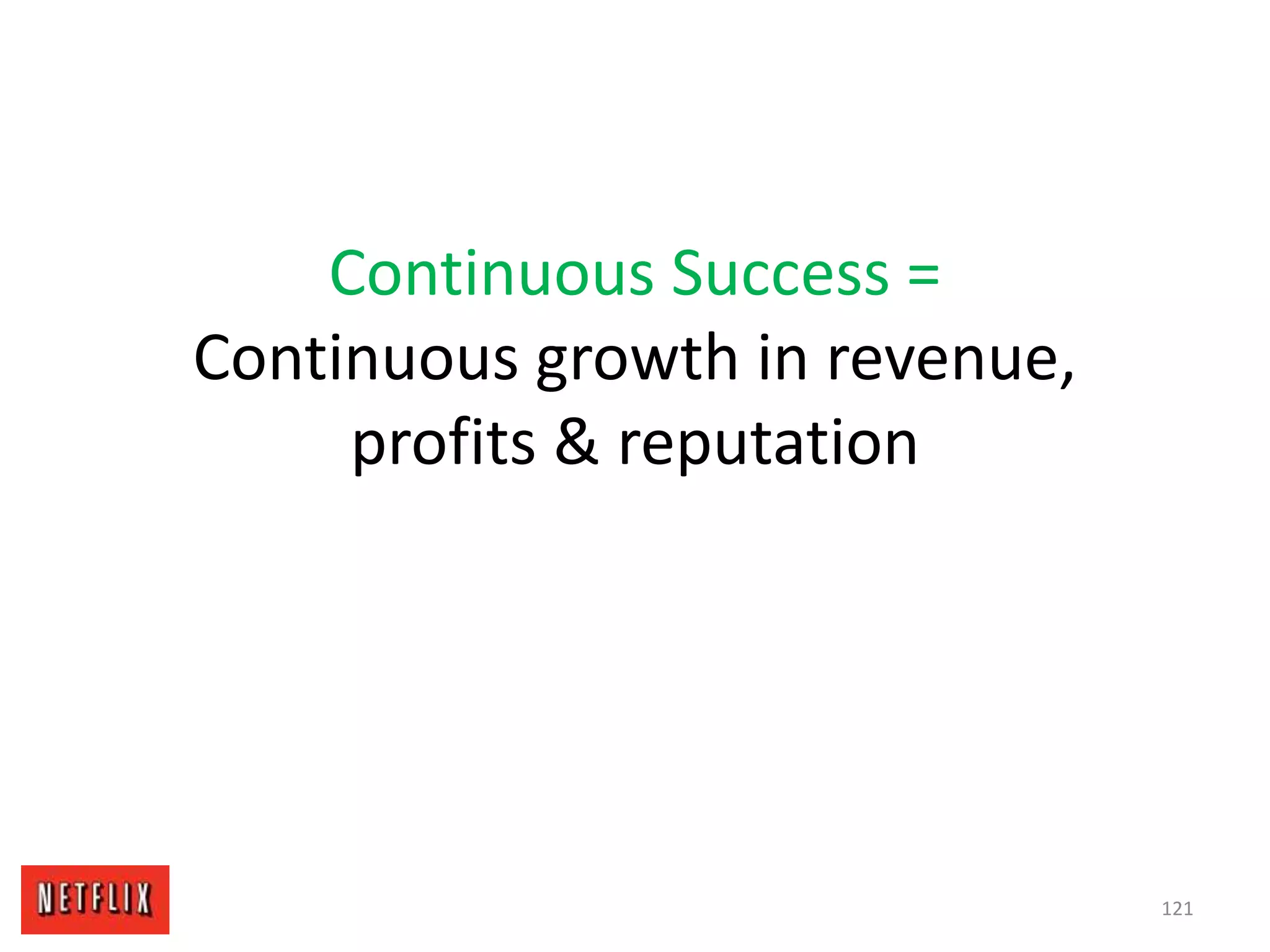 Continuous Success =
Continuous growth in revenue, profits & reputation

NETFLIX

121